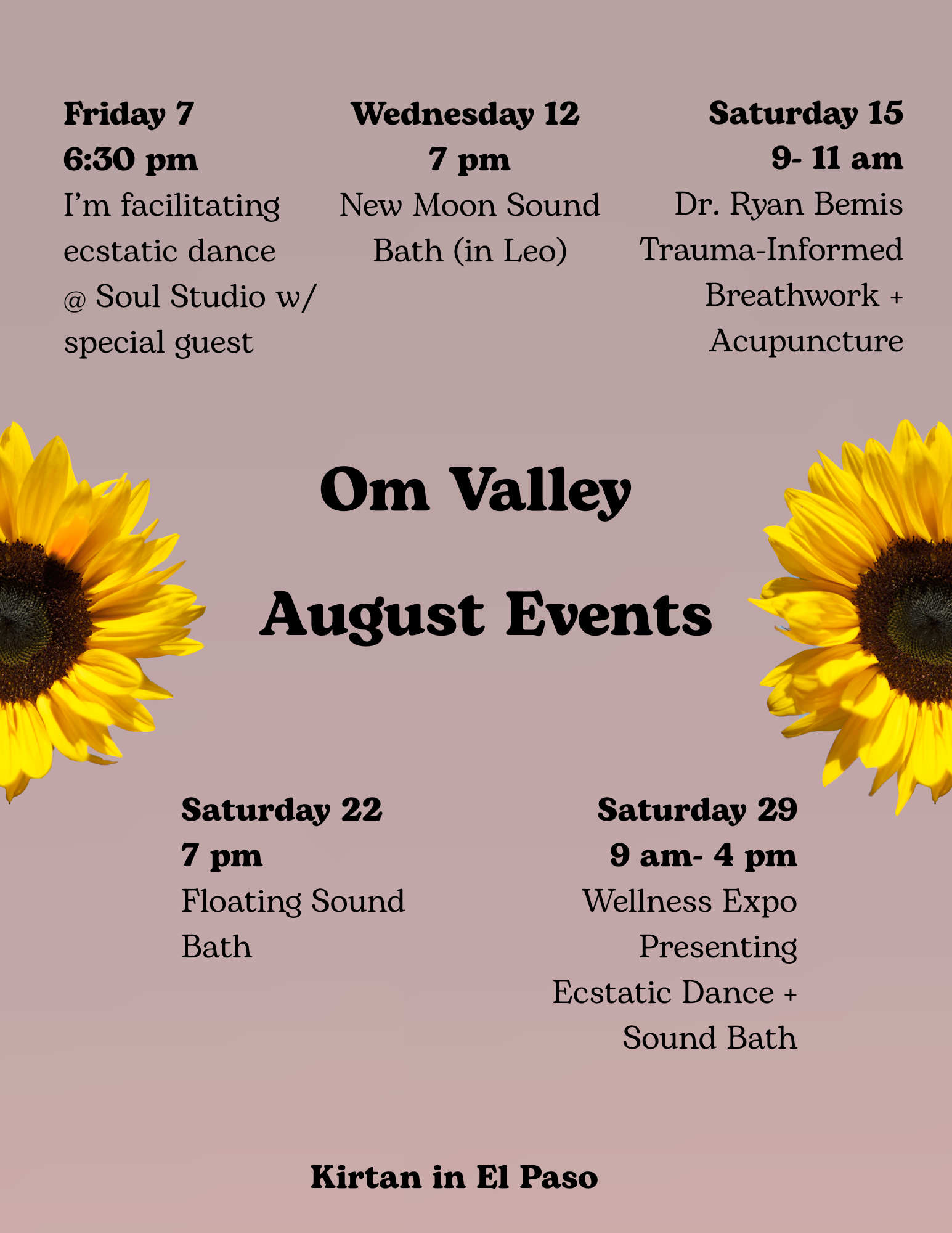 Friday 7
6:30 pm
I'm facilitating ecstatic dance @ Soul Studio w/ special guest

Wednesday 12
7 pm
New Moon Sound Bath (in Leo)

Saturday 15
9- 11 am
Dr. Ryan Bemis Trauma-Informed Breathwork + Acupuncture

Om Valley

August Events

Saturday 22
7 pm
Floating Sound Bath

Saturday 29
9 am- 4 pm
Wellness Expo Presenting Ecstatic Dance + Sound Bath

Kirtan in El Paso